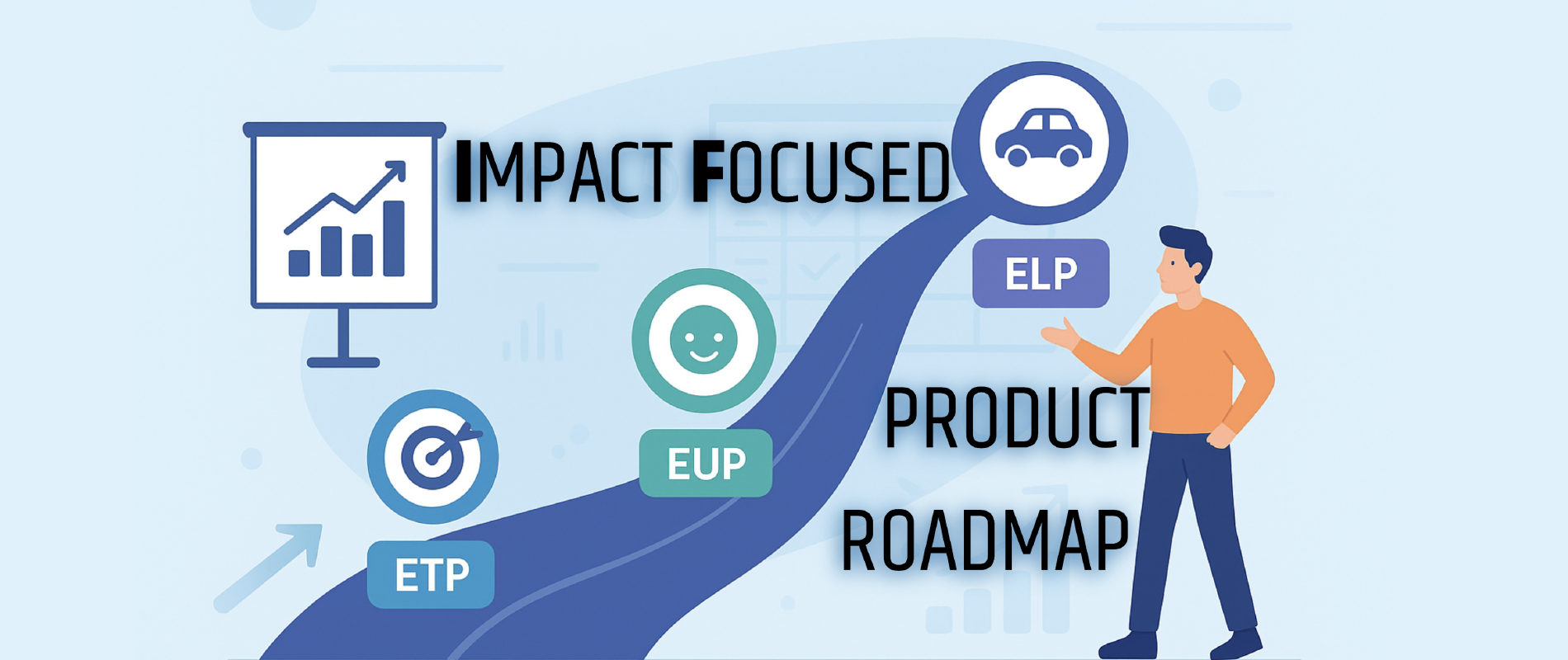 IMPACT FOCUSED

ELP

EUP

ETP

PRODUCT

ROADMAP